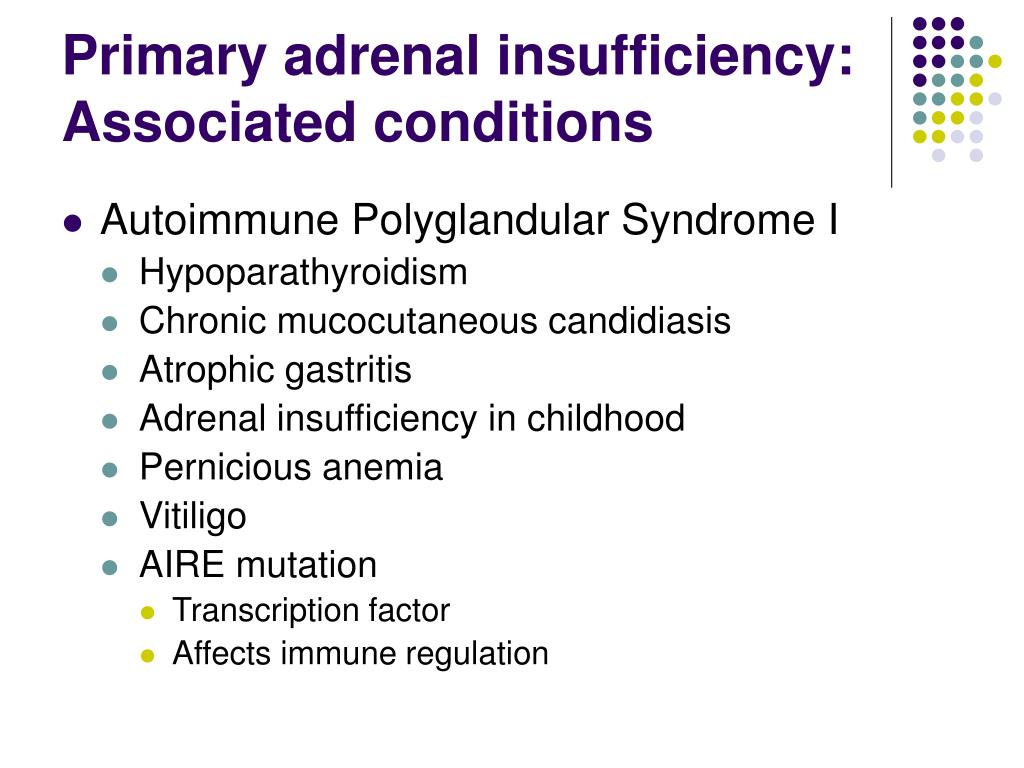 Primary adrenal insufficiency: Associated conditions

- Autoimmune Polyglandular Syndrome I
  - Hypoparathyroidism
  - Chronic mucocutaneous candidiasis
  - Atrophic gastritis
  - Adrenal insufficiency in childhood
  - Pernicious anemia
  - Vitiligo
  - AIRE mutation
    - Transcription factor
    - Affects immune regulation